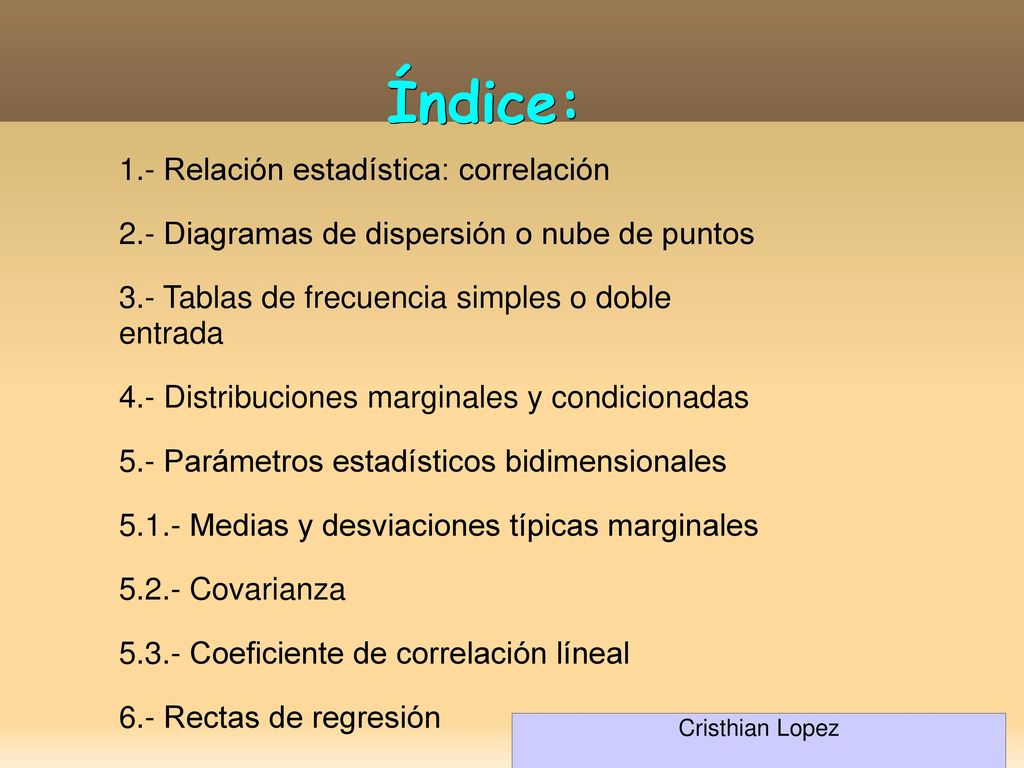 Índice:

1.- Relación estadística: correlación

2.- Diagramas de dispersión o nube de puntos

3.- Tablas de frecuencia simples o doble entrada

4.- Distribuciones marginales y condicionadas

5.- Parámetros estadísticos bidimensionales

5.1.- Medias y desviaciones típicas marginales

5.2.- Covarianza

5.3.- Coeficiente de correlación líneal

6.- Rectas de regresión

Cristhian Lopez